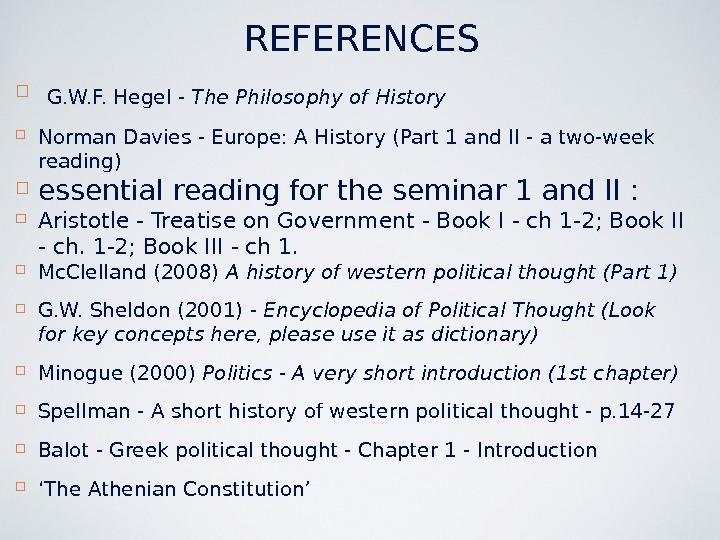 REFERENCES

G.W.F. Hegel - The Philosophy of History

Norman Davies - Europe: A History (Part 1 and II - a two-week reading)

essential reading for the seminar 1 and II :

Aristotle - Treatise on Government - Book I - ch 1-2; Book II - ch. 1-2; Book III - ch 1.

McClelland (2008) A history of western political thought (Part 1)

G.W. Sheldon (2001) - Encyclopedia of Political Thought (Look for key concepts here, please use it as dictionary)

Minogue (2000) Politics - A very short introduction (1st chapter)

Spellman - A short history of western political thought - p.14-27

Balot - Greek political thought - Chapter 1 - Introduction

‘The Athenian Constitution’